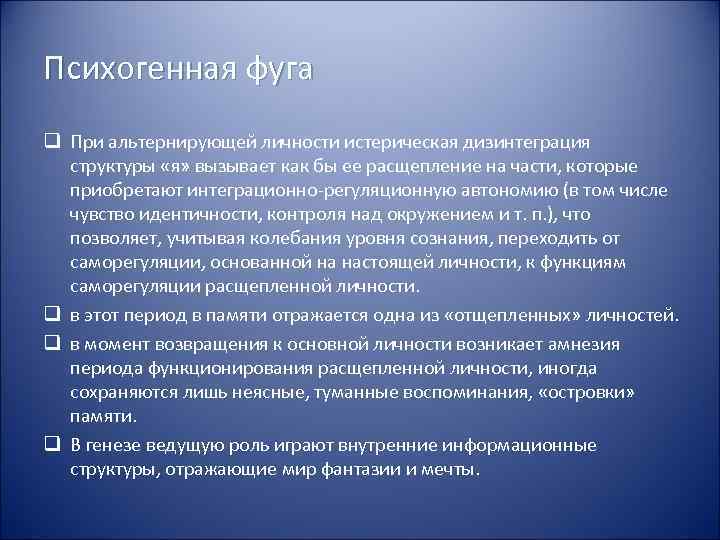 Психогенная фуга

❑ При альтернирующей личности истерическая дизинтеграция структуры «я» вызывает как бы ее расщепление на части, которые приобретают интеграционно-регуляционную автономию (в том числе чувство идентичности, контроля над окружением и т. п.), что позволяет, учитывая колебания уровня сознания, переходить от саморегуляции, основанной на настоящей личности, к функциям саморегуляции расщепленной личности.

❑ в этот период в памяти отражается одна из «отщепленных» личностей.

❑ в момент возвращения к основной личности возникает амнезия периода функционирования расщепленной личности, иногда сохраняются лишь неясные, туманные воспоминания, «островки» памяти.

❑ В генезе ведущую роль играют внутренние информационные структуры, отражающие мир фантазии и мечты.